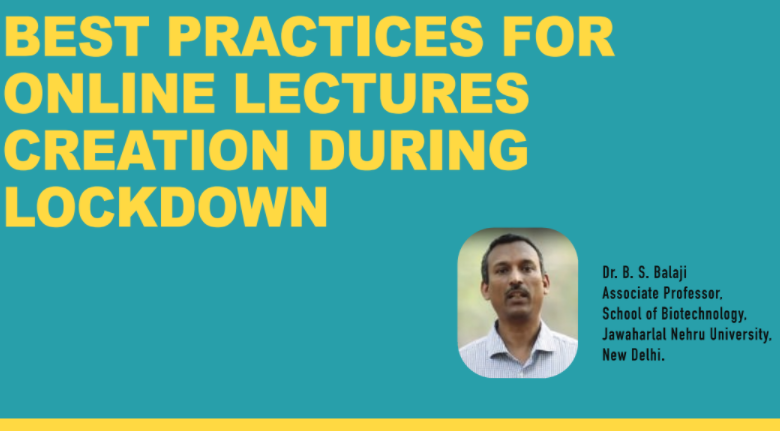 BEST PRACTICES FOR ONLINE LECTURES CREATION DURING LOCKDOWN

Dr. B. S. Balaji
Associate Professor,
School of Biotechnology,
Jawaharlal Nehru University,
New Delhi.